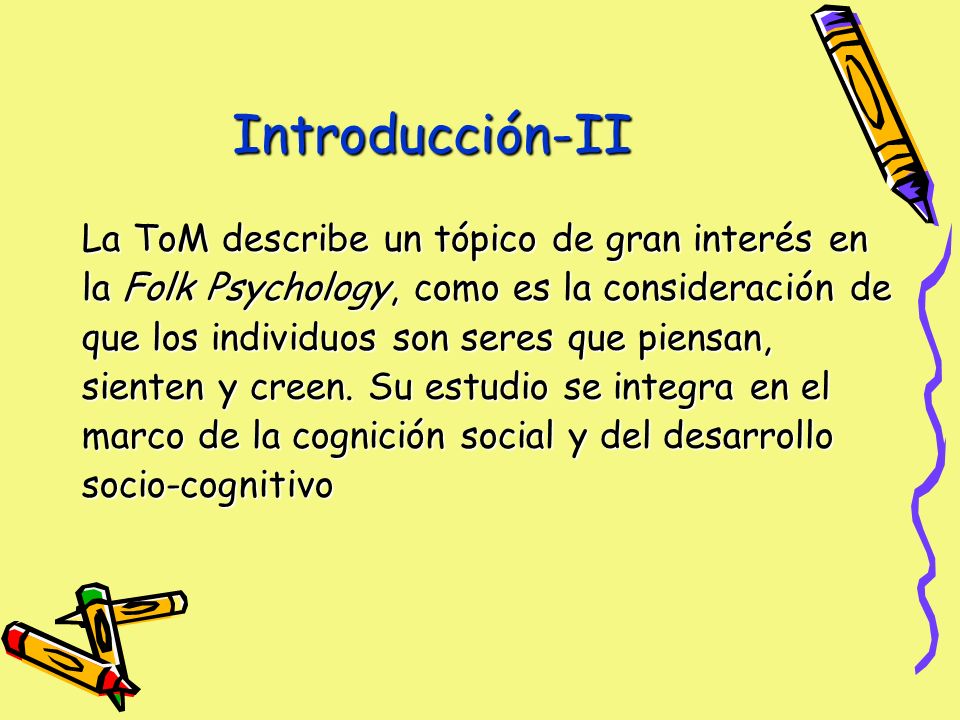 Introducción-II

La ToM describe un tópico de gran interés en la Folk Psychology, como es la consideración de que los individuos son seres que piensan, sienten y creen. Su estudio se integra en el marco de la cognición social y del desarrollo socio-cognitivo